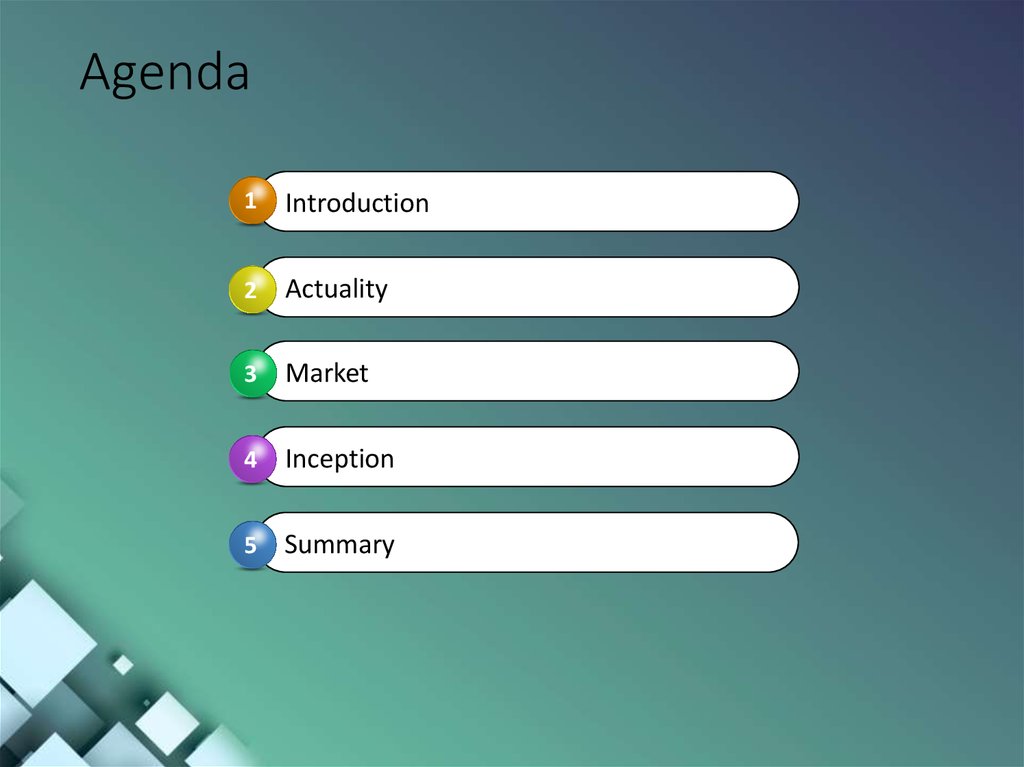 Agenda

1 Introduction

2 Actuality

3 Market

4 Inception

5 Summary